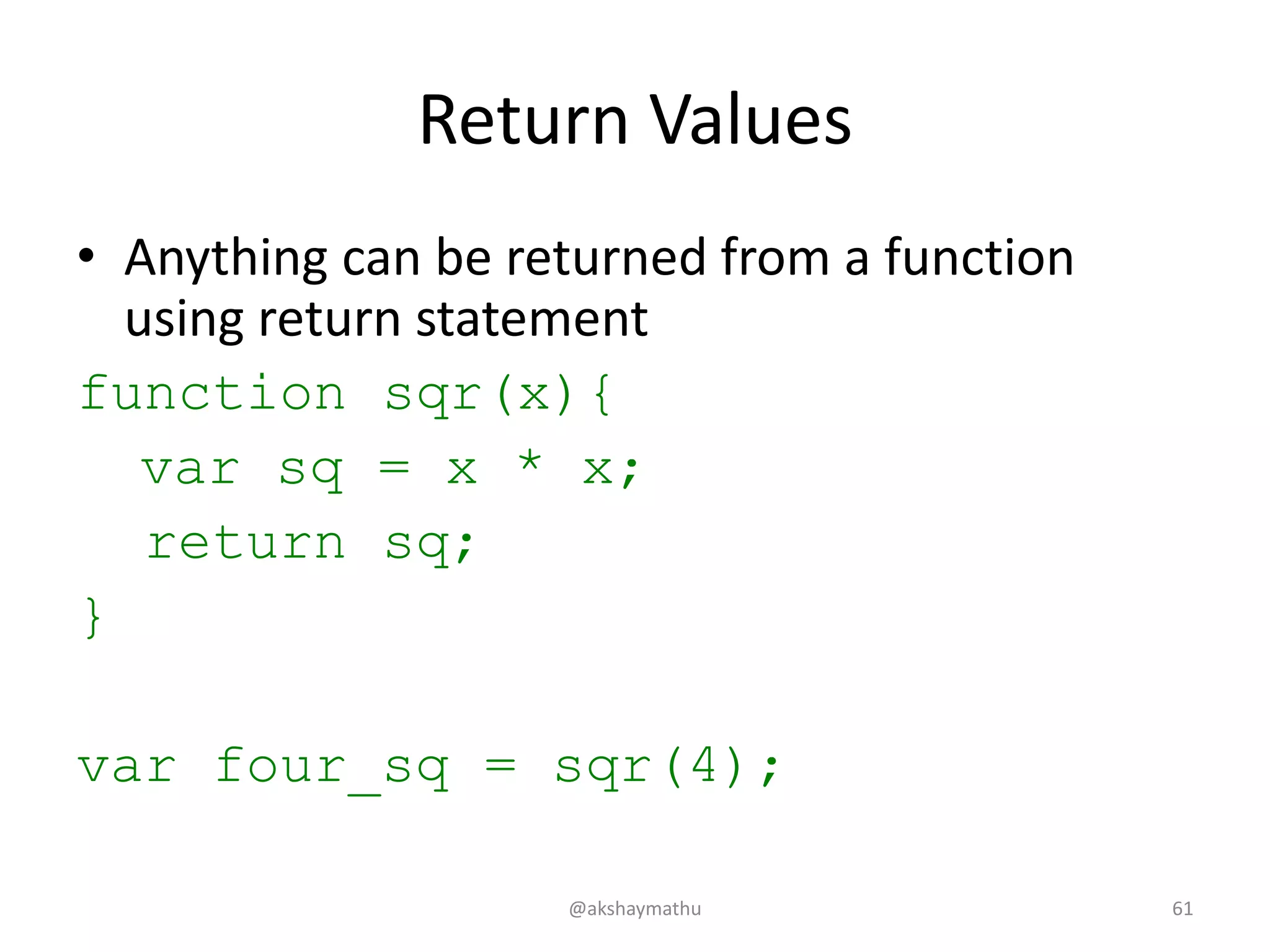 Return Values

• Anything can be returned from a function using return statement

function sqr(x){
  var sq = x * x;
  return sq;
}

var four_sq = sqr(4);

@akshaymathu

61